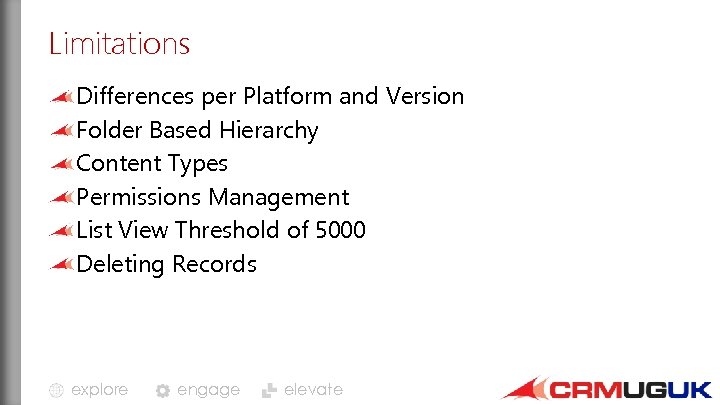 Limitations

Differences per Platform and Version
Folder Based Hierarchy
Content Types
Permissions Management
List View Threshold of 5000
Deleting Records

explore engage elevate

CRMUGUK